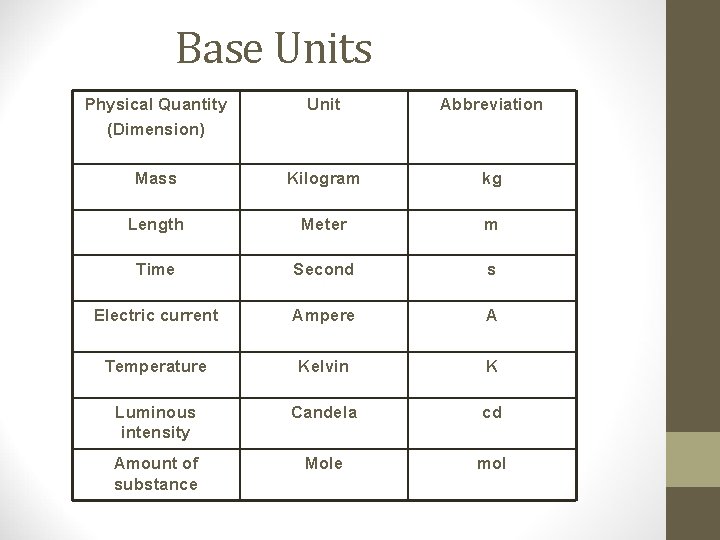 Base Units

| Physical Quantity (Dimension) | Unit | Abbreviation |
|---|---|---|
| Mass | Kilogram | kg |
| Length | Meter | m |
| Time | Second | s |
| Electric current | Ampere | A |
| Temperature | Kelvin | K |
| Luminous intensity | Candela | cd |
| Amount of substance | Mole | mol |